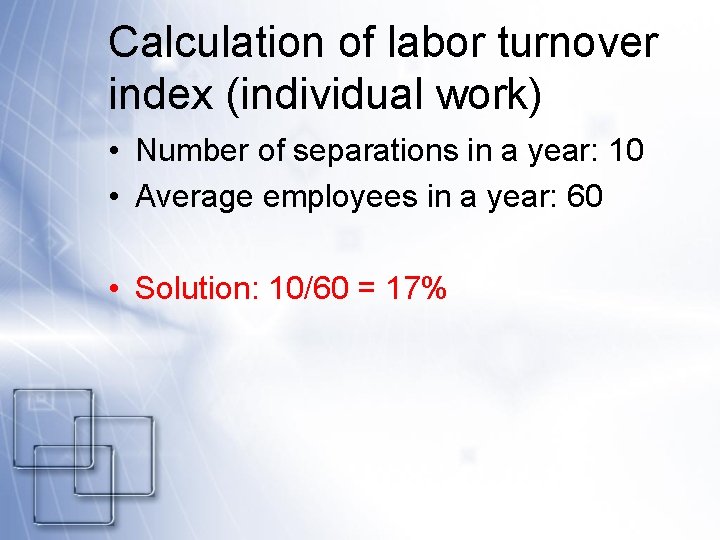 Calculation of labor turnover index (individual work)

• Number of separations in a year: 10
• Average employees in a year: 60

• Solution: 10/60 = 17%